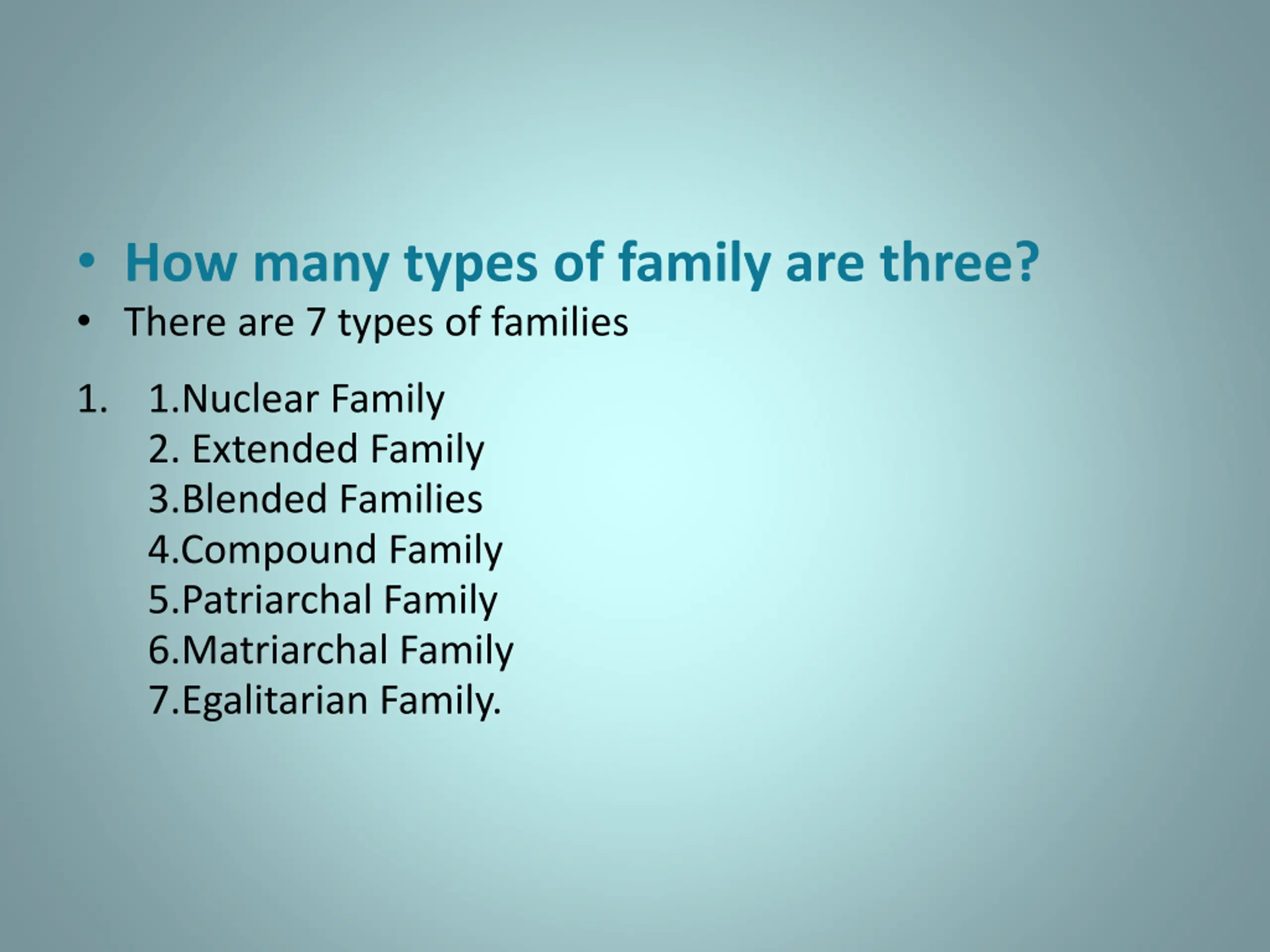 • How many types of family are three?

• There are 7 types of families

1. 1.Nuclear Family
2. Extended Family
3.Blended Families
4.Compound Family
5.Patriarchal Family
6.Matriarchal Family
7.Egalitarian Family.